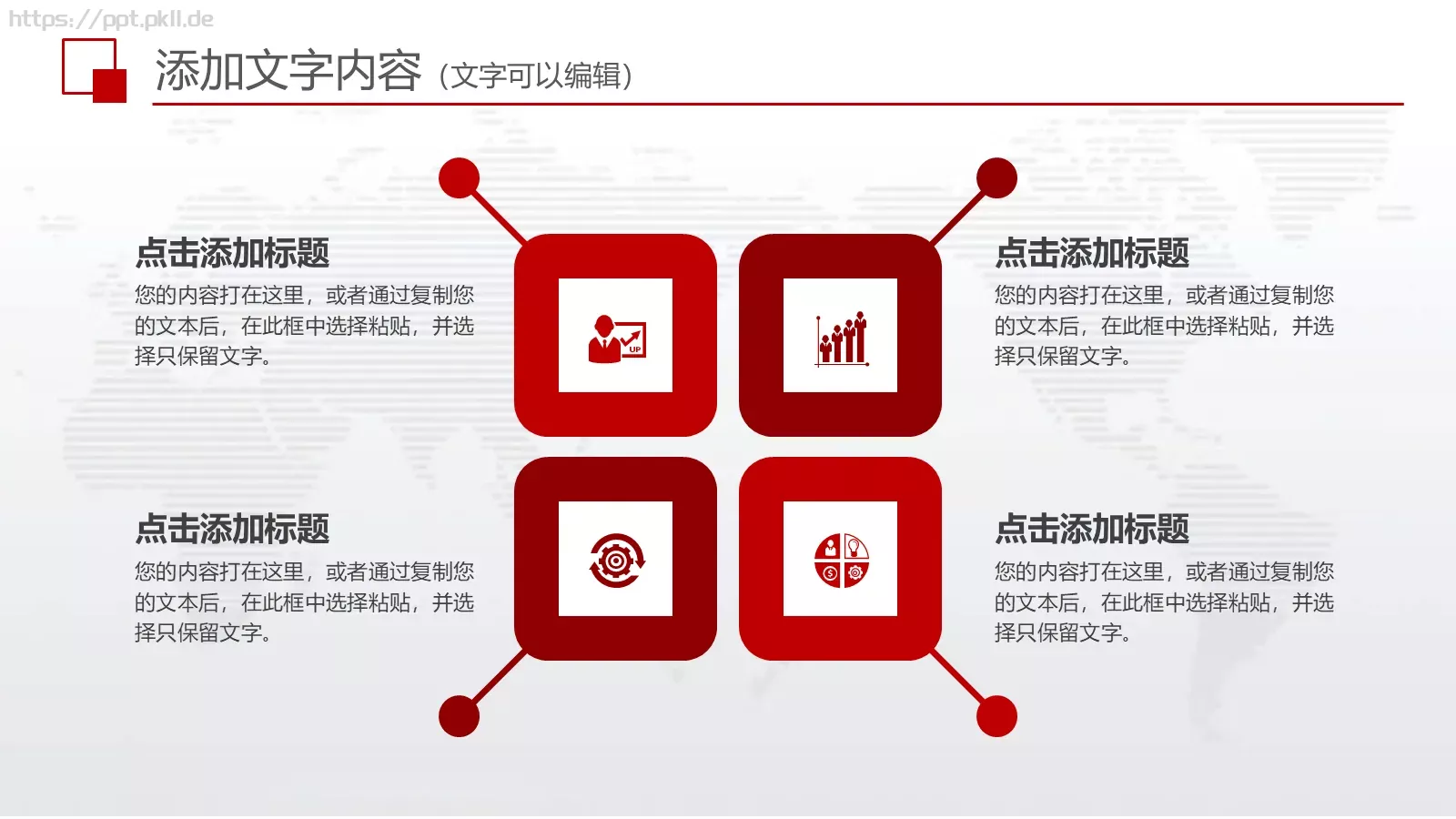 https://ppt.pkll.de

添加文字内容（文字可以编辑）

点击添加标题

您的内容打在这里，或者通过复制您的文本后，在此框中选择粘贴，并选择只保留文字。

UP

点击添加标题

您的内容打在这里，或者通过复制您的文本后，在此框中选择粘贴，并选择只保留文字。

点击添加标题

您的内容打在这里，或者通过复制您的文本后，在此框中选择粘贴，并选择只保留文字。

点击添加标题

您的内容打在这里，或者通过复制您的文本后，在此框中选择粘贴，并选择只保留文字。